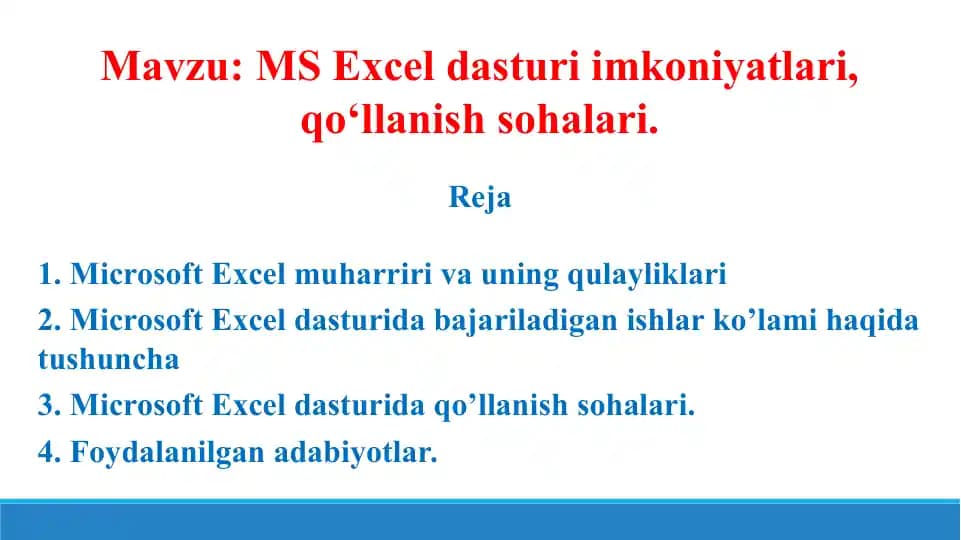 Mavzu: MS Excel dasturi imkoniyatlari, qo‘llanish sohalari.

Reja

1. Microsoft Excel muharriri va uning qulayliklari

2. Microsoft Excel dasturida bajariladigan ishlar ko’lami haqida tushuncha

3. Microsoft Excel dasturida qo’llanish sohalari.

4. Foydalanilgan adabiyotlar.